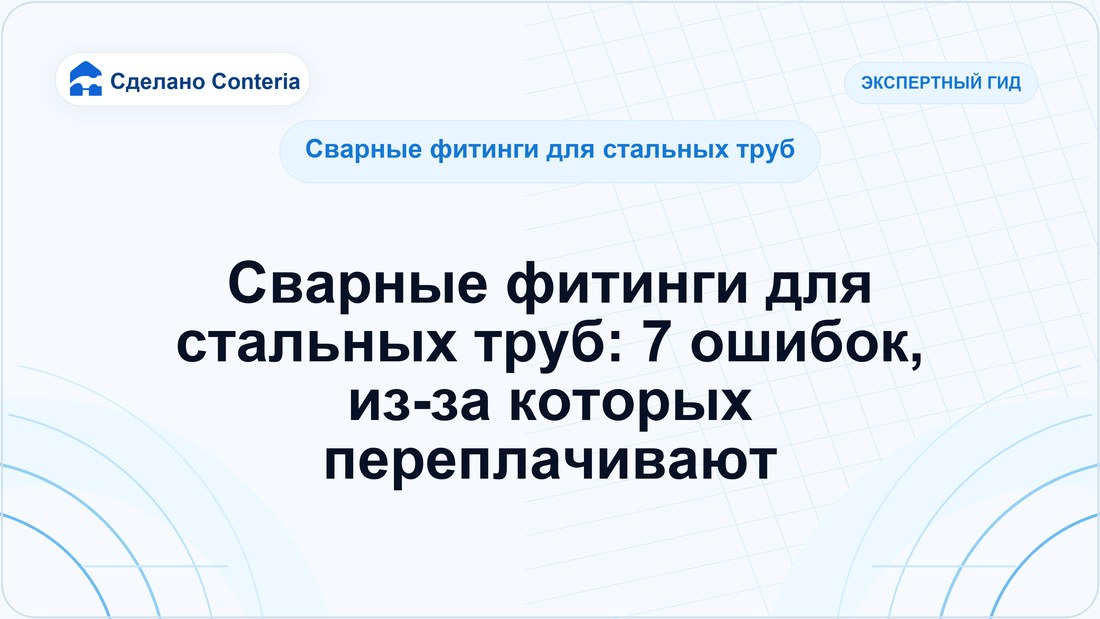 Сделано Conteria

ЭКСПЕРТНЫЙ ГИД

Сварные фитинги для стальных труб

Сварные фитинги для стальных труб: 7 ошибок, из-за которых переплачивают